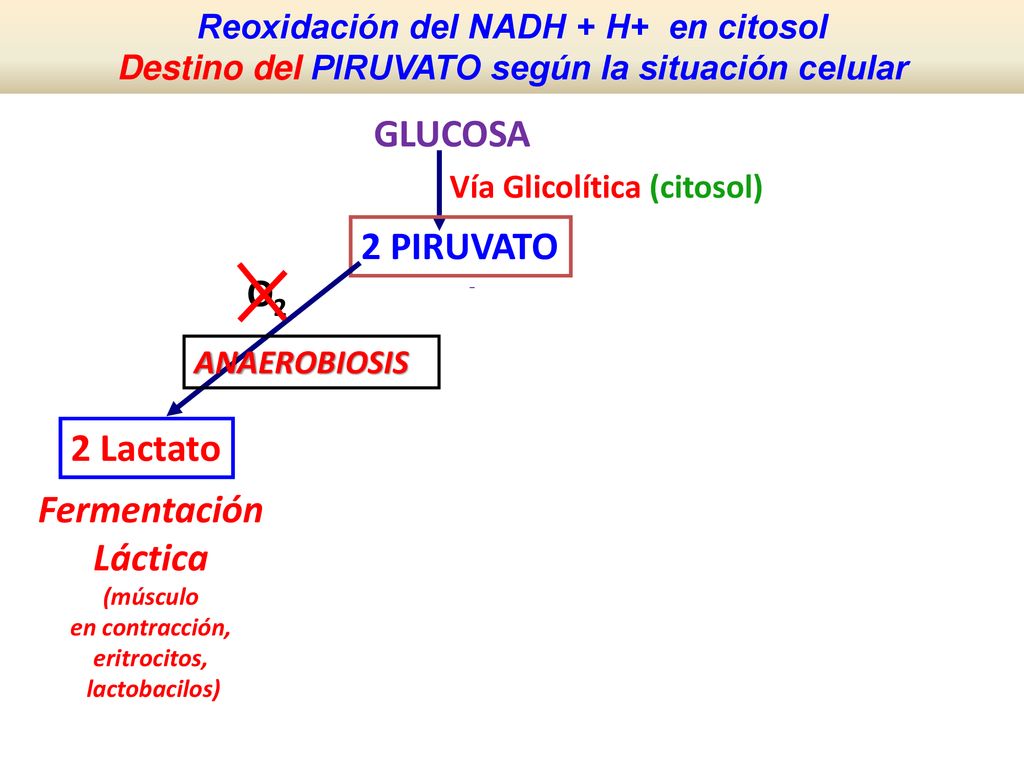 Reoxidación del NADH + H+ en citosol
Destino del PIRUVATO según la situación celular

GLUCOSA

Vía Glicolítica (citosol)

2 PIRUVATO

$O_2$

ANAEROBIOSIS

2 Lactato

Fermentación Láctica
(músculo en contracción, eritrocitos, lactobacilos)